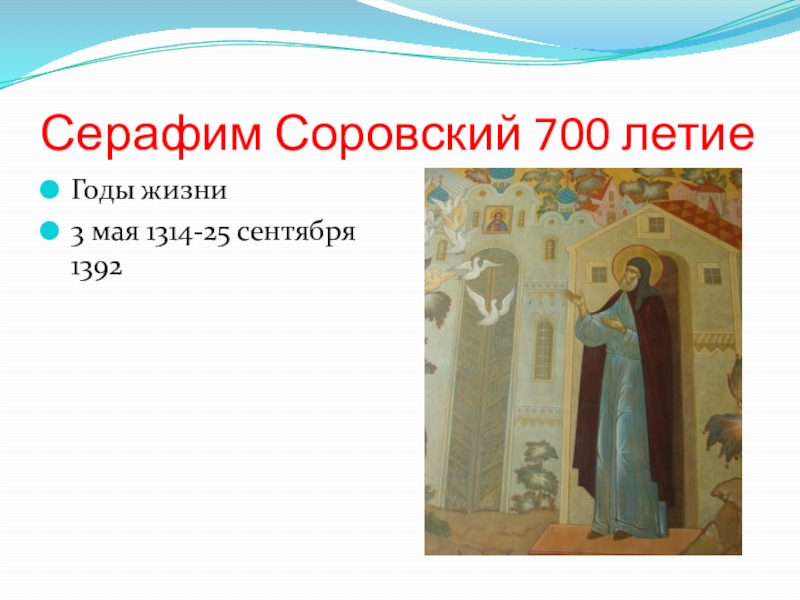 Серафим Соровский 700 летие

Годы жизни

3 мая 1314-25 сентября 1392